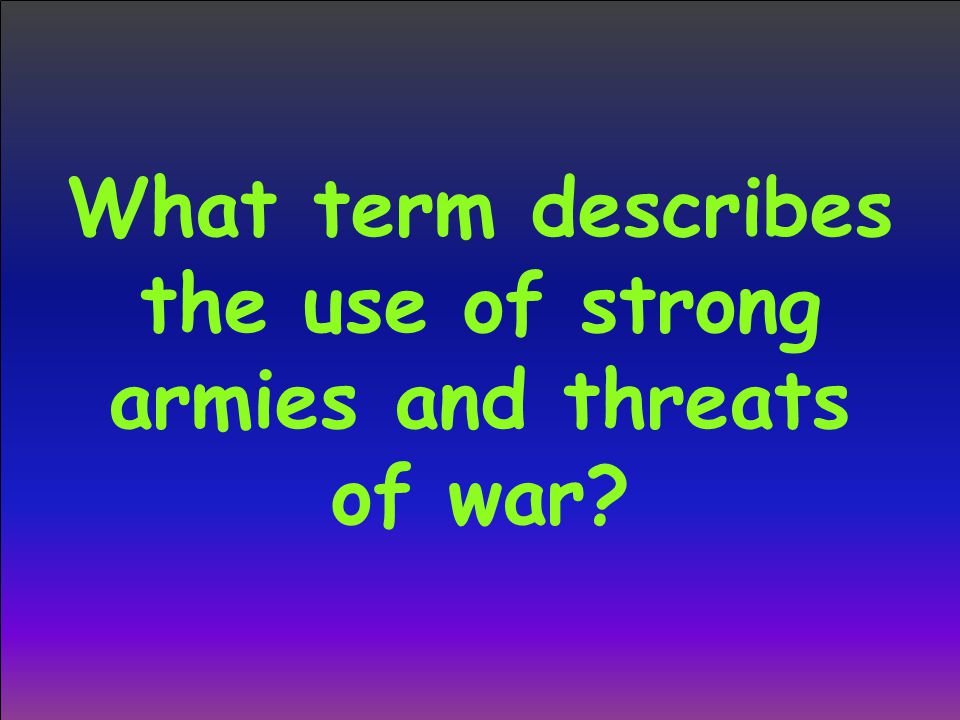 What term describes the use of strong armies and threats of war?